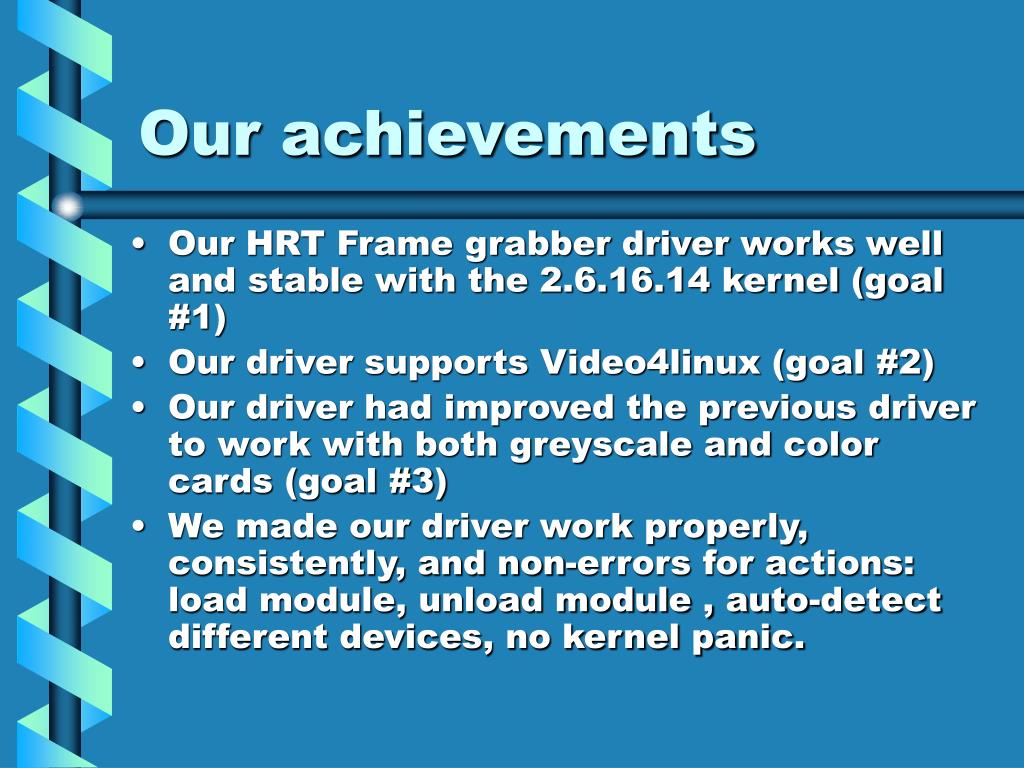 Our achievements

• Our HRT Frame grabber driver works well and stable with the 2.6.16.14 kernel (goal #1)
• Our driver supports Video4linux (goal #2)
• Our driver had improved the previous driver to work with both greyscale and color cards (goal #3)
• We made our driver work properly, consistently, and non-errors for actions: load module, unload module , auto-detect different devices, no kernel panic.